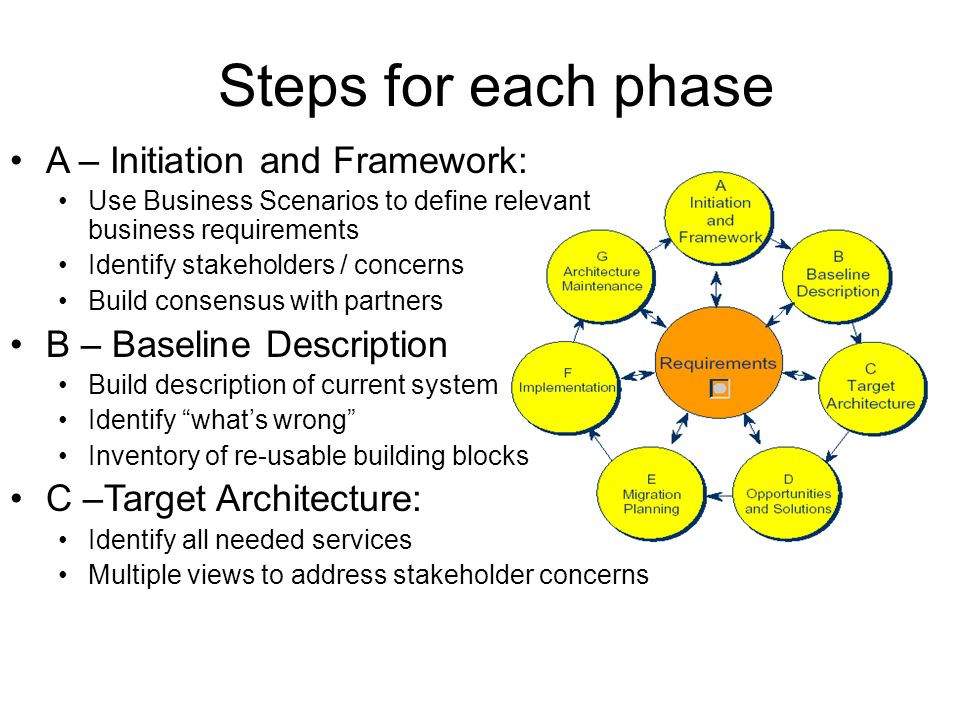 Steps for each phase

• A – Initiation and Framework:
  • Use Business Scenarios to define relevant business requirements
  • Identify stakeholders / concerns
  • Build consensus with partners
• B – Baseline Description
  • Build description of current system
  • Identify “what’s wrong”
  • Inventory of re-usable building blocks
• C –Target Architecture:
  • Identify all needed services
  • Multiple views to address stakeholder concerns

A
Initiation
and
Framework

B
Baseline
Description

C
Target
Architecture

D
Opportunities
and Solutions

E
Migration
Planning

F
Implementation

G
Architecture
Maintenance

Requirements